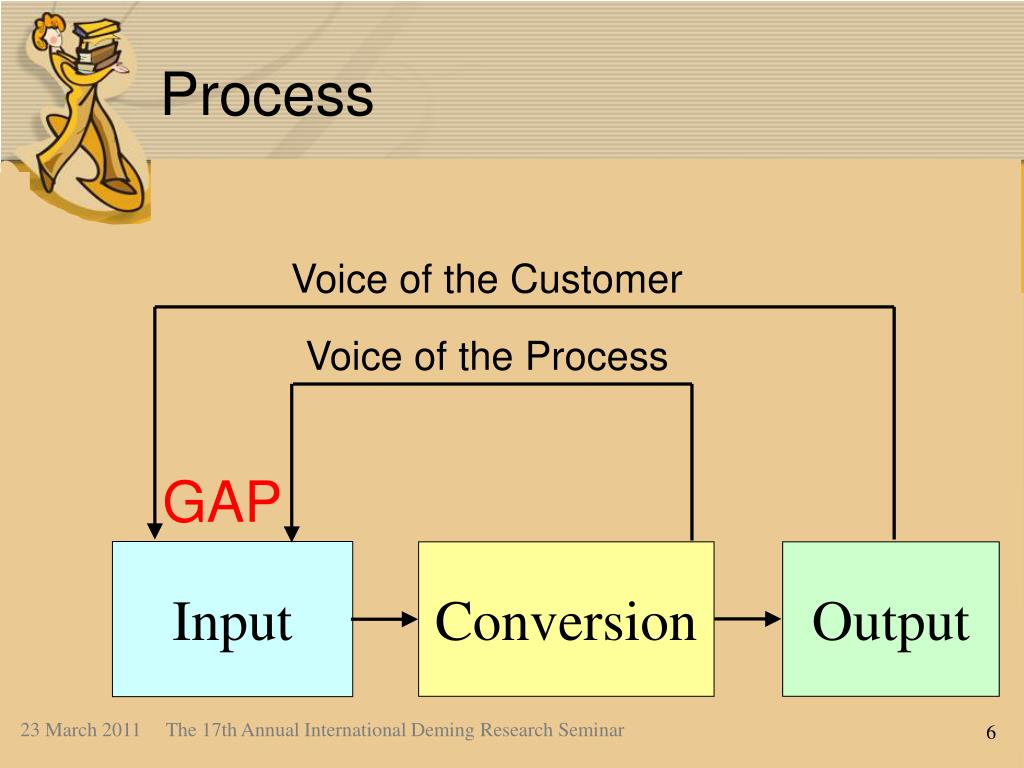 Process

Voice of the Customer

Voice of the Process

GAP

Input

Conversion

Output

23 March 2011 The 17th Annual International Deming Research Seminar

6